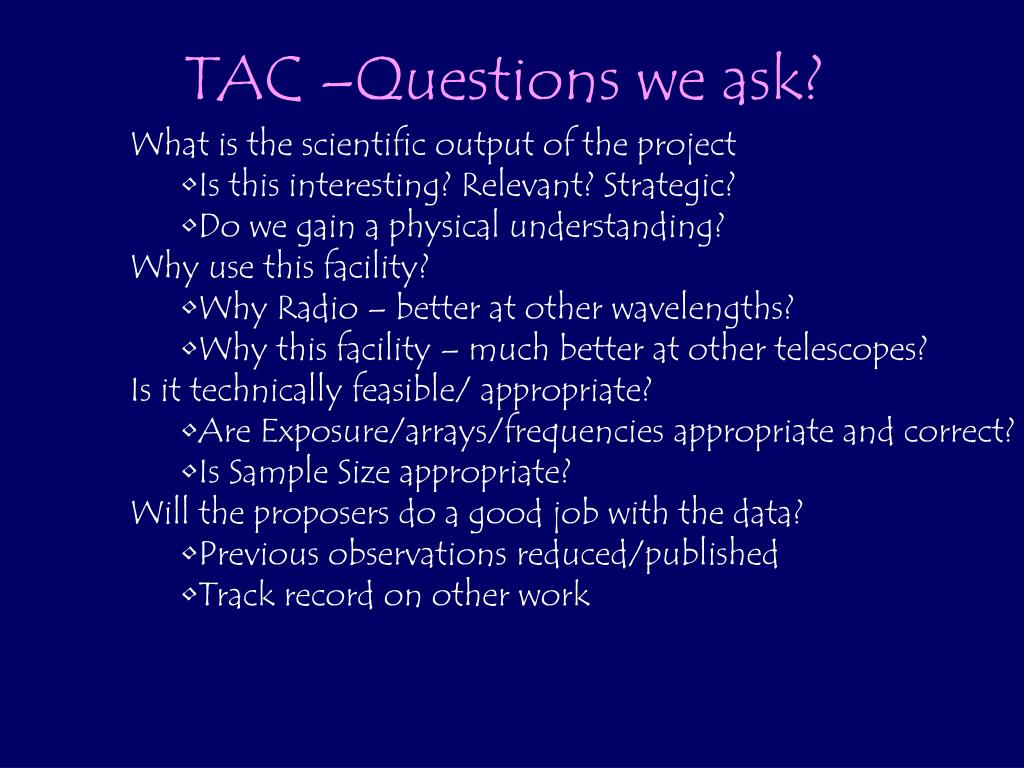 TAC –Questions we ask?

What is the scientific output of the project

•Is this interesting? Relevant? Strategic?

•Do we gain a physical understanding?

Why use this facility?

•Why Radio – better at other wavelengths?

•Why this facility – much better at other telescopes?

Is it technically feasible/ appropriate?

•Are Exposure/arrays/frequencies appropriate and correct?

•Is Sample Size appropriate?

Will the proposers do a good job with the data?

•Previous observations reduced/published

•Track record on other work